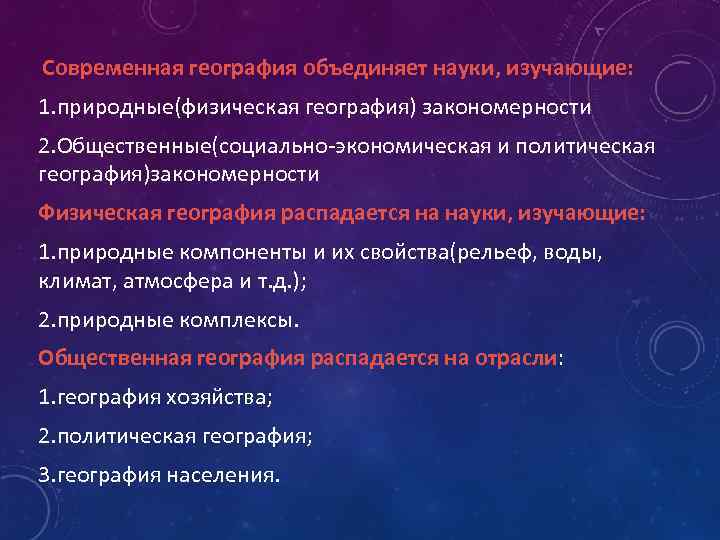 Современная география объединяет науки, изучающие:

1.природные(физическая география) закономерности

2.Общественные(социально-экономическая и политическая география)закономерности

Физическая география распадается на науки, изучающие:

1.природные компоненты и их свойства(рельеф, воды, климат, атмосфера и т.д.);

2.природные комплексы.

Общественная география распадается на отрасли:

1.география хозяйства;

2.политическая география;

3.география населения.